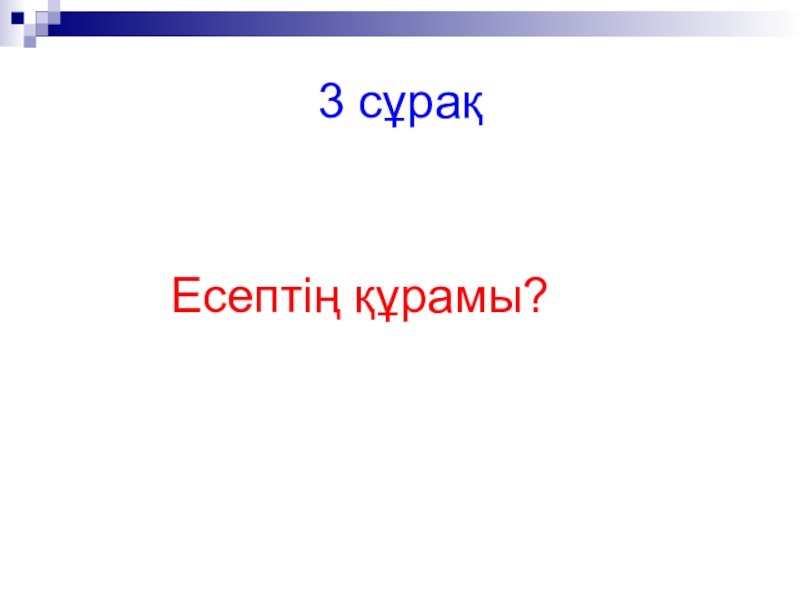 3 сұрақ

Есептің құрамы?